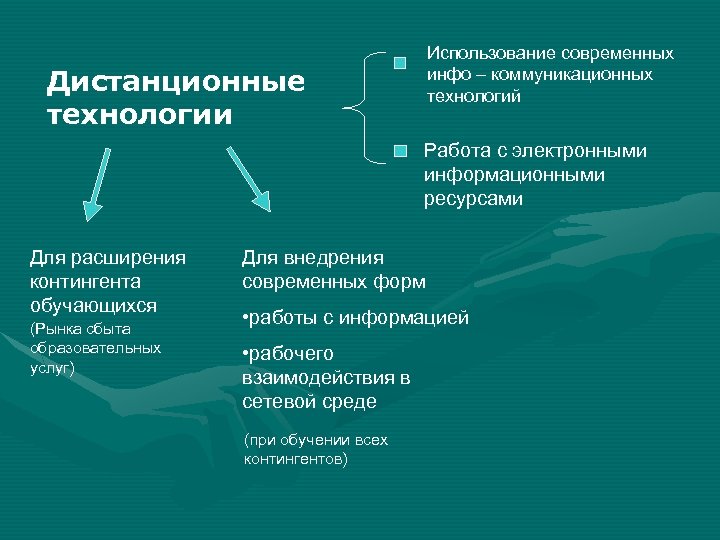 Дистанционные технологии

Использование современных инфо – коммуникационных технологий

Работа с электронными информационными ресурсами

Для расширения контингента обучающихся

(Рынка сбыта образовательных услуг)

Для внедрения современных форм

•работы с информацией

•рабочего взаимодействия в сетевой среде

(при обучении всех контингентов)